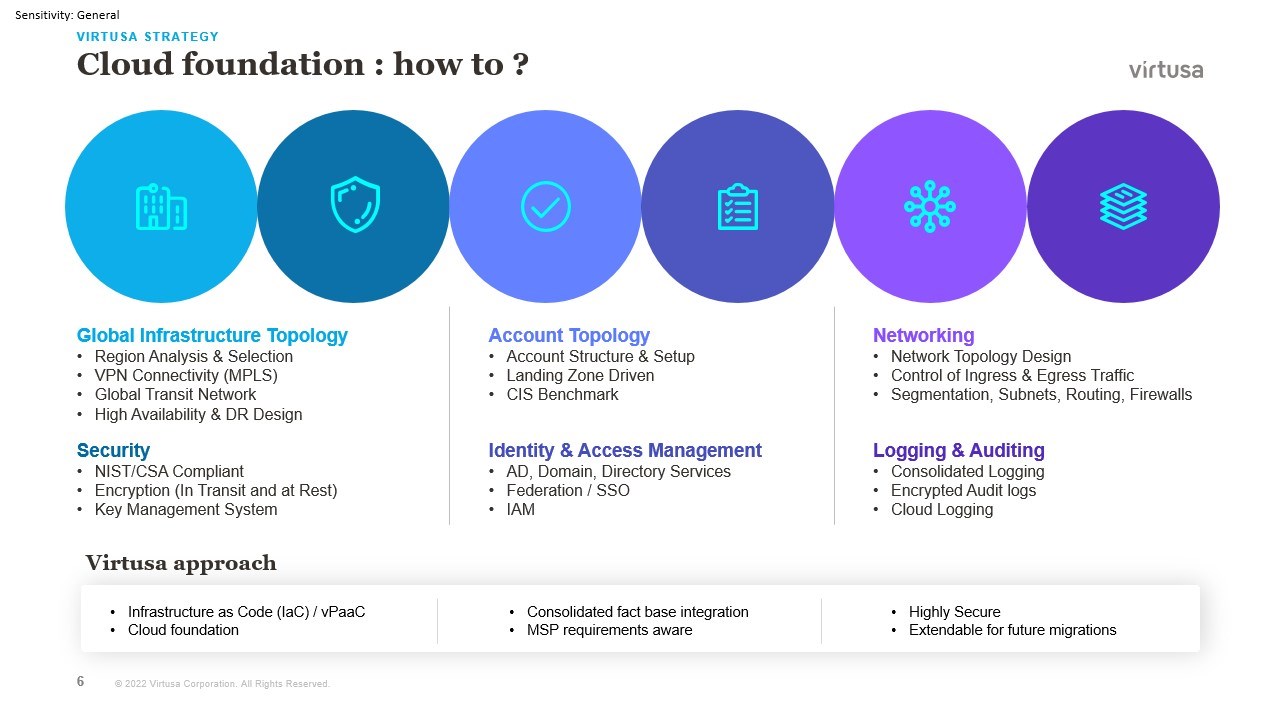 Sensitivity: General

VIRTUSA STRATEGY

Cloud foundation : how to ?

virtusa

Global Infrastructure Topology
• Region Analysis & Selection
• VPN Connectivity (MPLS)
• Global Transit Network
• High Availability & DR Design

Security
• NIST/CSA Compliant
• Encryption (In Transit and at Rest)
• Key Management System

Account Topology
• Account Structure & Setup
• Landing Zone Driven
• CIS Benchmark

Identity & Access Management
• AD, Domain, Directory Services
• Federation / SSO
• IAM

Networking
• Network Topology Design
• Control of Ingress & Egress Traffic
• Segmentation, Subnets, Routing, Firewalls

Logging & Auditing
• Consolidated Logging
• Encrypted Audit logs
• Cloud Logging

Virtusa approach

• Infrastructure as Code (IaC) / vPaaC
• Cloud foundation

• Consolidated fact base integration
• MSP requirements aware

• Highly Secure
• Extendable for future migrations

6 © 2022 Virtusa Corporation. All Rights Reserved.